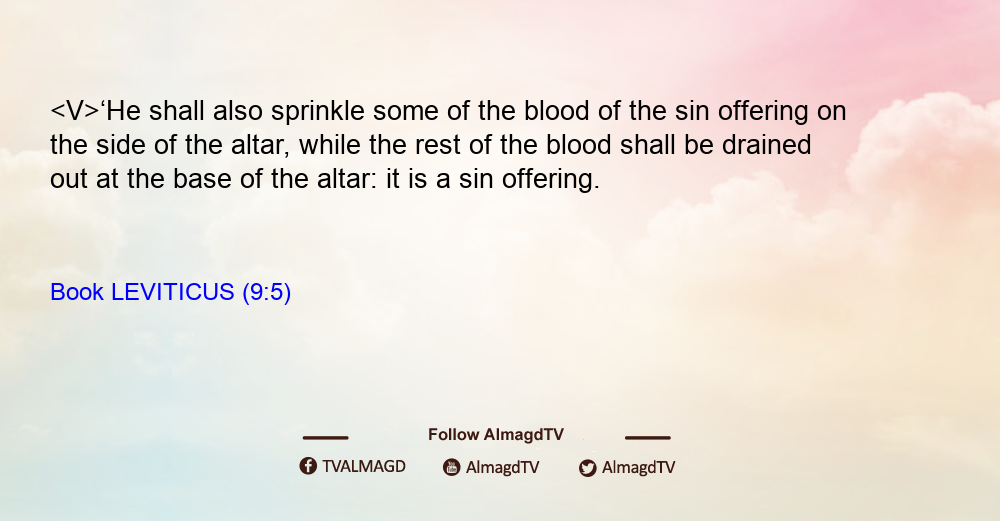 <V>‘He shall also sprinkle some of the blood of the sin offering on the side of the altar, while the rest of the blood shall be drained out at the base of the altar: it is a sin offering.

Book LEVITICUS (9:5)

Follow AlmagdTV

TVALMAGD AlmagdTV AlmagdTV